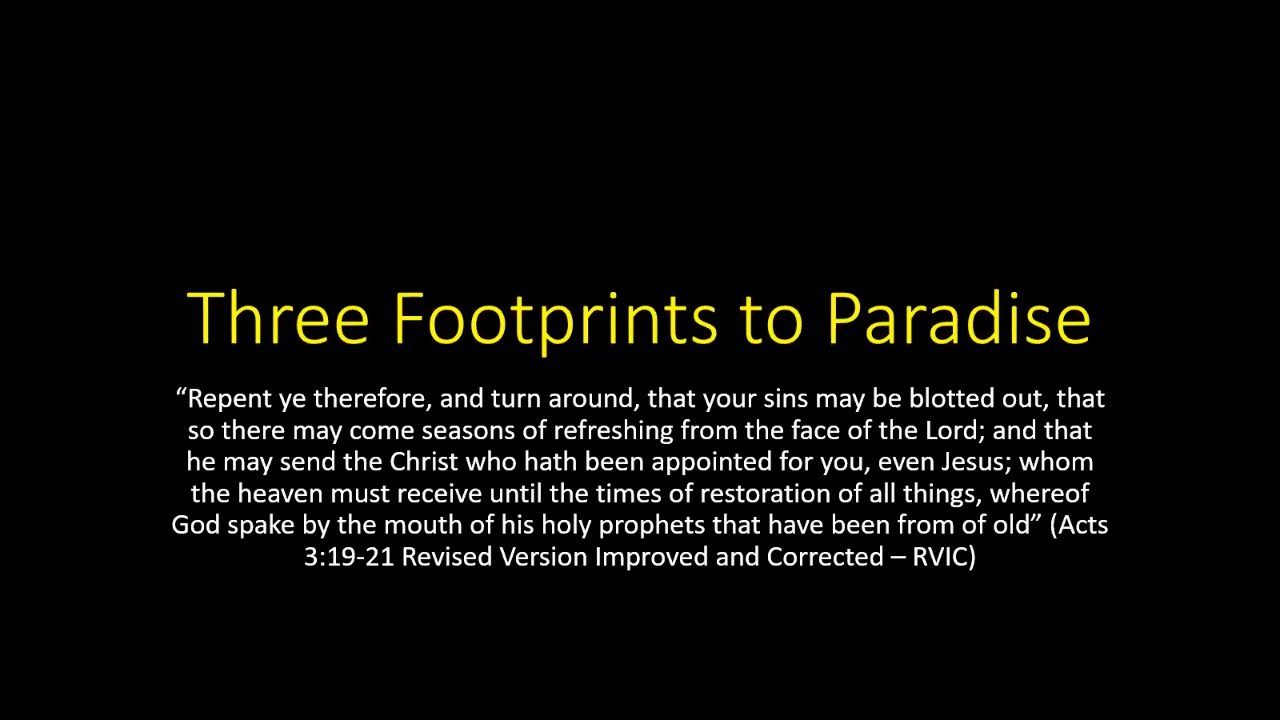 Three Footprints to Paradise

“Repent ye therefore, and turn around, that your sins may be blotted out, that so there may come seasons of refreshing from the face of the Lord; and that he may send the Christ who hath been appointed for you, even Jesus; whom the heaven must receive until the times of restoration of all things, whereof God spake by the mouth of his holy prophets that have been from of old” (Acts 3:19-21 Revised Version Improved and Corrected – RVIC)